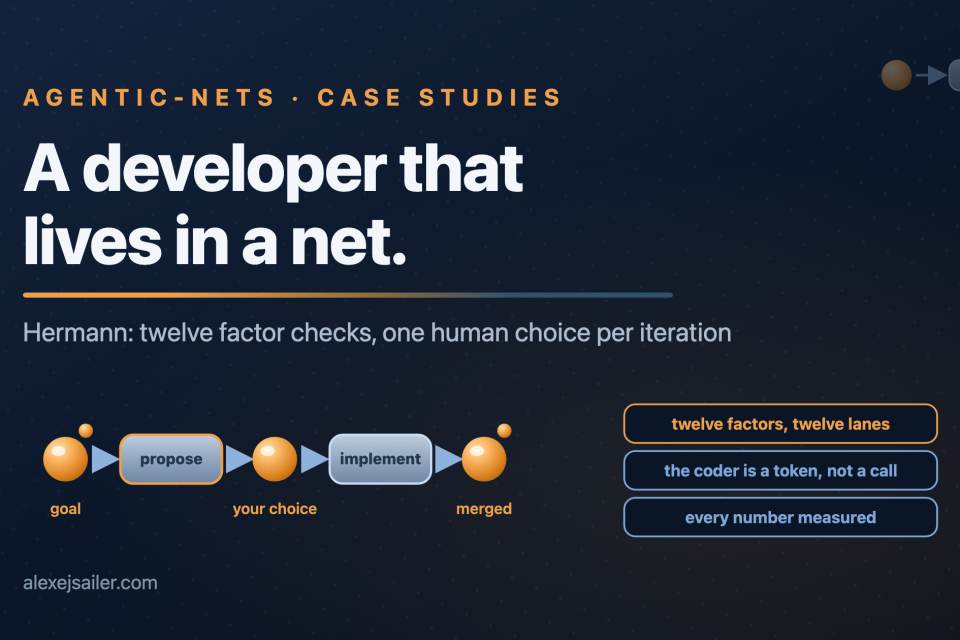 AGENTIC-NETS · CASE STUDIES

A developer that lives in a net.

Hermann: twelve factor checks, one human choice per iteration

propose

implement

goal

your choice

merged

twelve factors, twelve lanes

the coder is a token, not a call

every number measured

alexejsailer.com